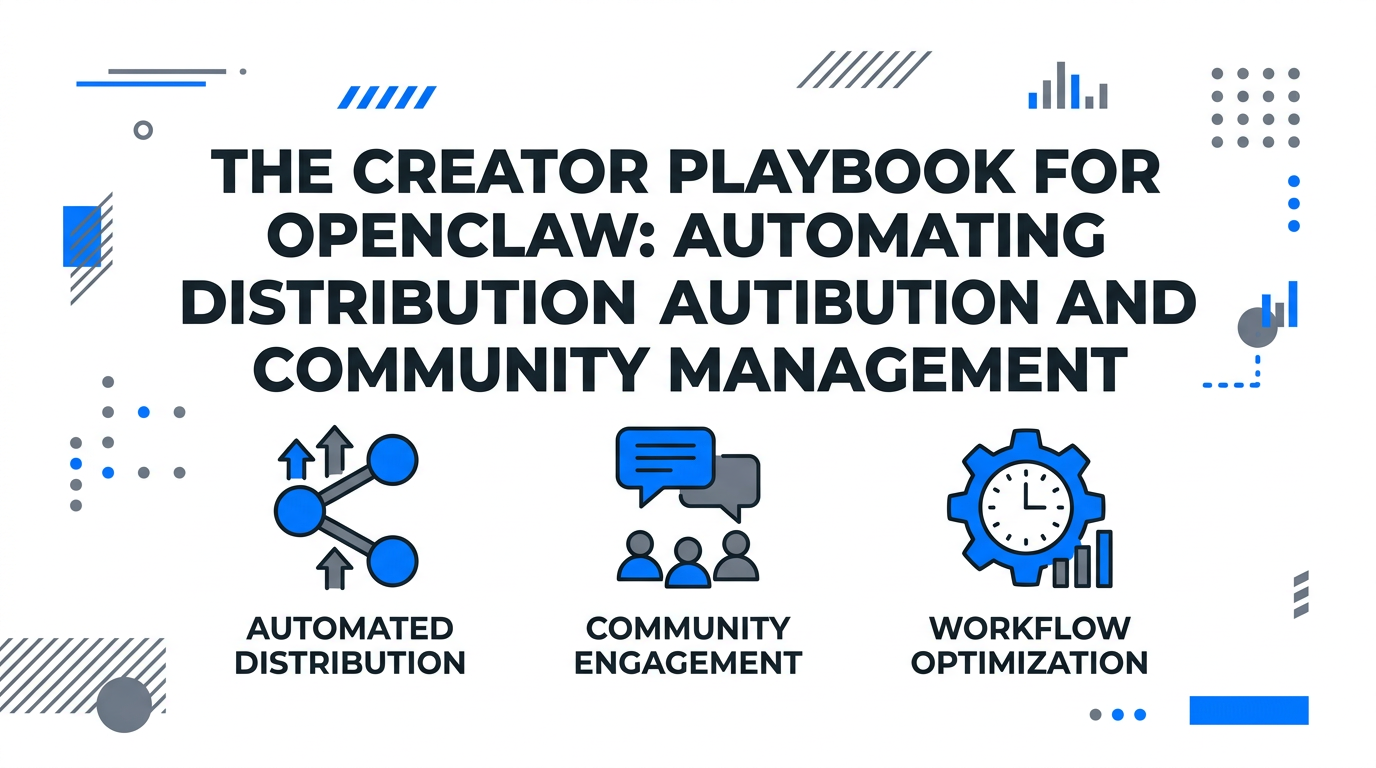 THE CREATOR PLAYBOOK FOR OPENCLAW: AUTOMATING DISTRIBUTION AUTIBUTION AND COMMUNITY MANAGEMENT

AUTOMATED DISTRIBUTION

COMMUNITY ENGAGEMENT

WORKFLOW OPTIMIZATION